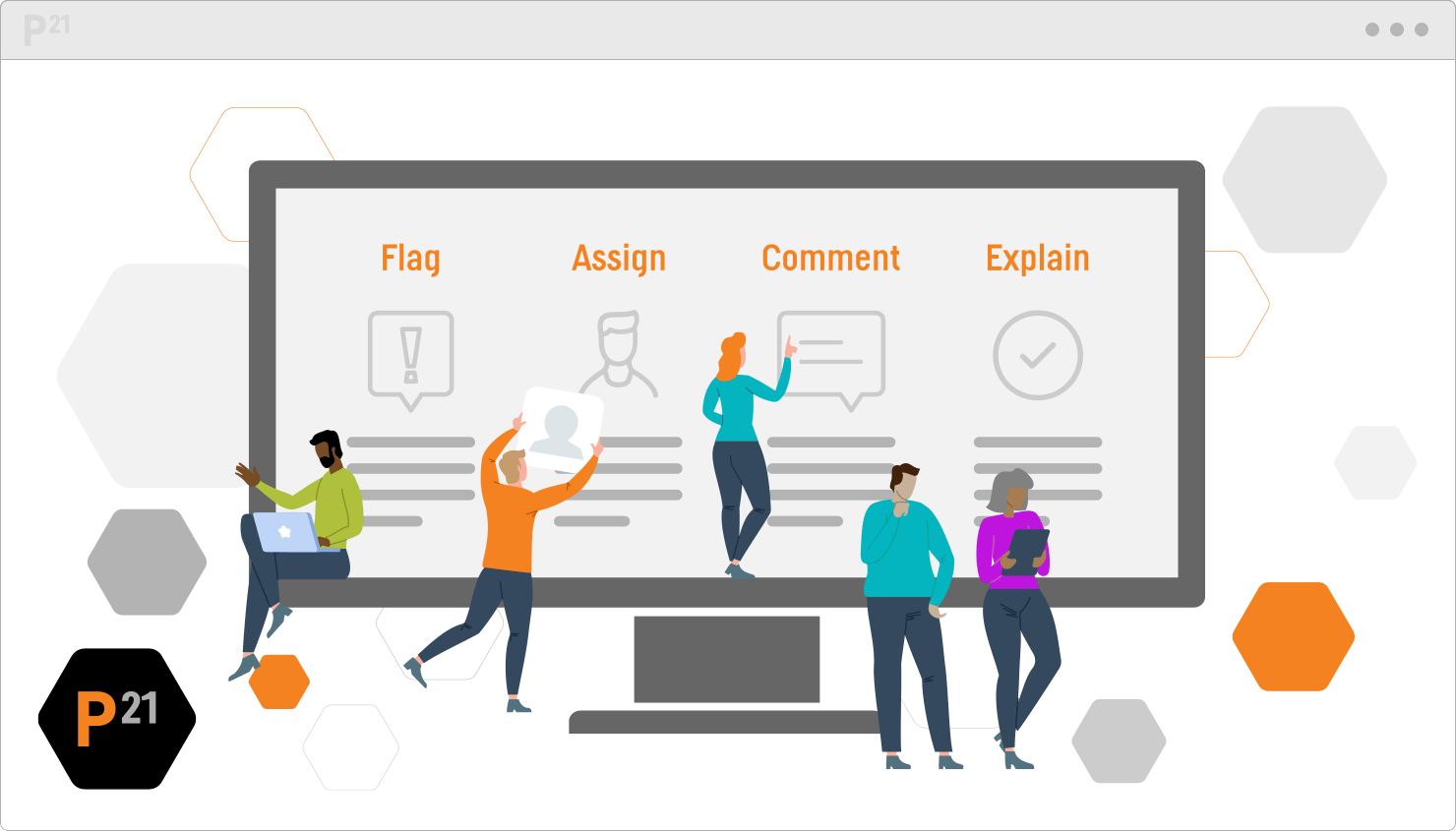 P21

Flag Assign Comment Explain

P21